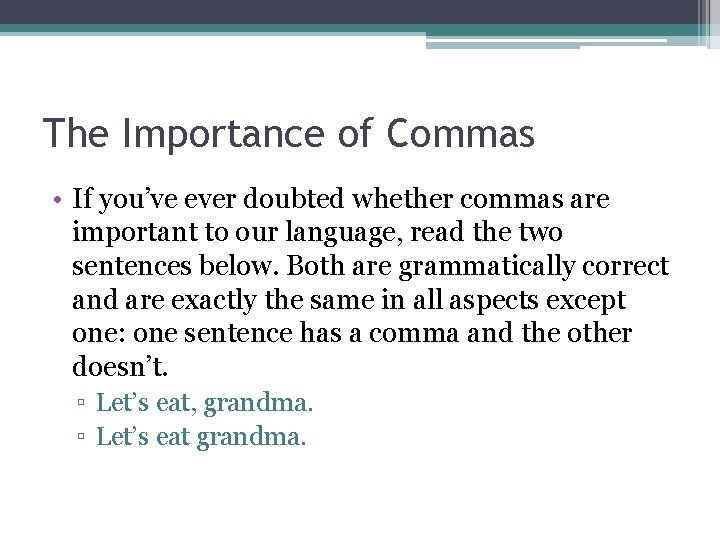 The Importance of Commas

• If you've ever doubted whether commas are important to our language, read the two sentences below. Both are grammatically correct and are exactly the same in all aspects except one: one sentence has a comma and the other doesn't.

▫ Let's eat, grandma.
▫ Let's eat grandma.